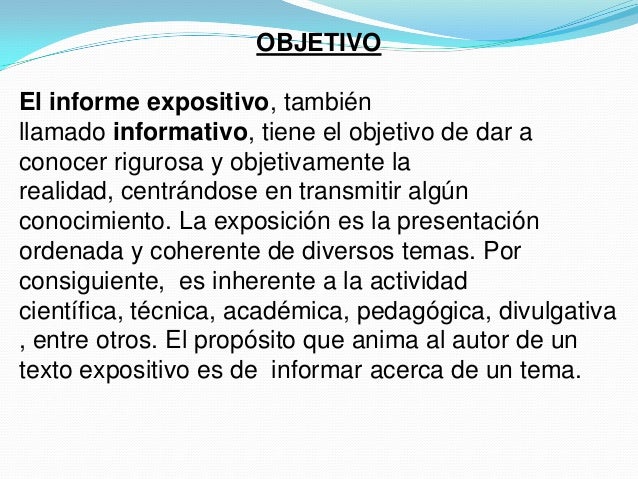 OBJETIVO

El informe expositivo, también llamado informativo, tiene el objetivo de dar a conocer rigurosa y objetivamente la realidad, centrándose en transmitir algún conocimiento. La exposición es la presentación ordenada y coherente de diversos temas. Por consiguiente, es inherente a la actividad científica, técnica, académica, pedagógica, divulgativa , entre otros. El propósito que anima al autor de un texto expositivo es de informar acerca de un tema.